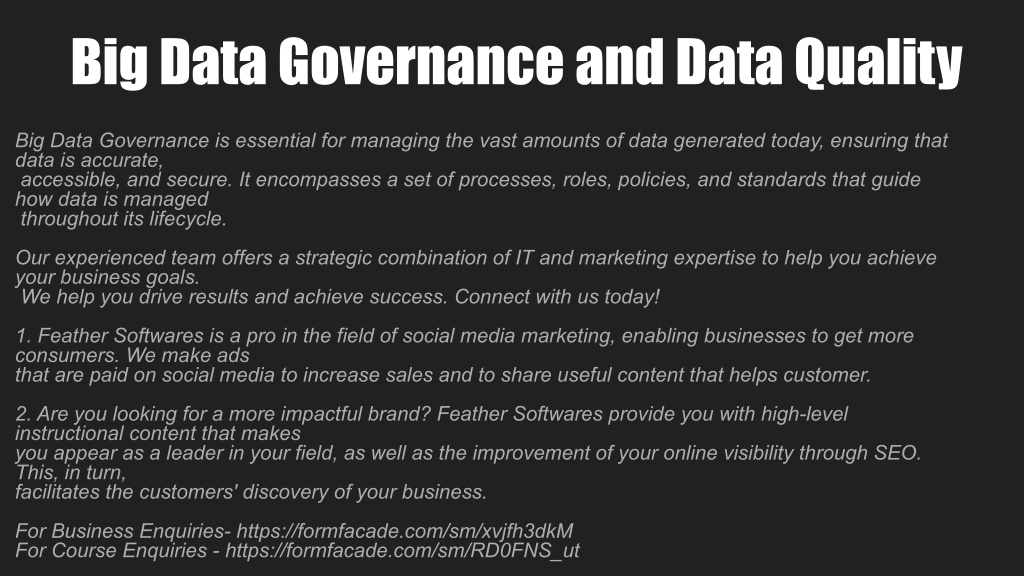 Big Data Governance and Data Quality

Big Data Governance is essential for managing the vast amounts of data generated today, ensuring that data is accurate, accessible, and secure. It encompasses a set of processes, roles, policies, and standards that guide how data is managed throughout its lifecycle.

Our experienced team offers a strategic combination of IT and marketing expertise to help you achieve your business goals. We help you drive results and achieve success. Connect with us today!

1. Feather Softwares is a pro in the field of social media marketing, enabling businesses to get more consumers. We make ads that are paid on social media to increase sales and to share useful content that helps customer.

2. Are you looking for a more impactful brand? Feather Softwares provide you with high-level instructional content that makes you appear as a leader in your field, as well as the improvement of your online visibility through SEO. This, in turn, facilitates the customers' discovery of your business.

For Business Enquiries- https://formfacade.com/sm/xvjfh3dkM
For Course Enquiries - https://formfacade.com/sm/RD0FNS_ut